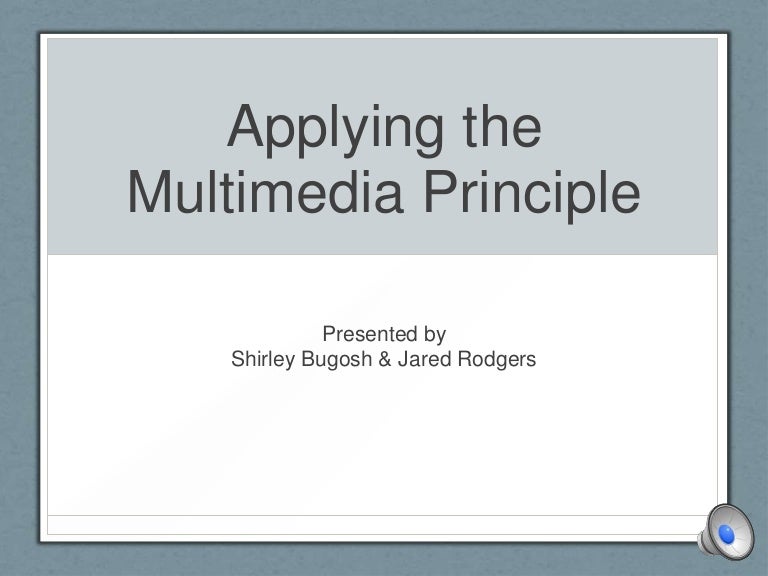 Applying the Multimedia Principle

Presented by
Shirley Bugosh & Jared Rodgers